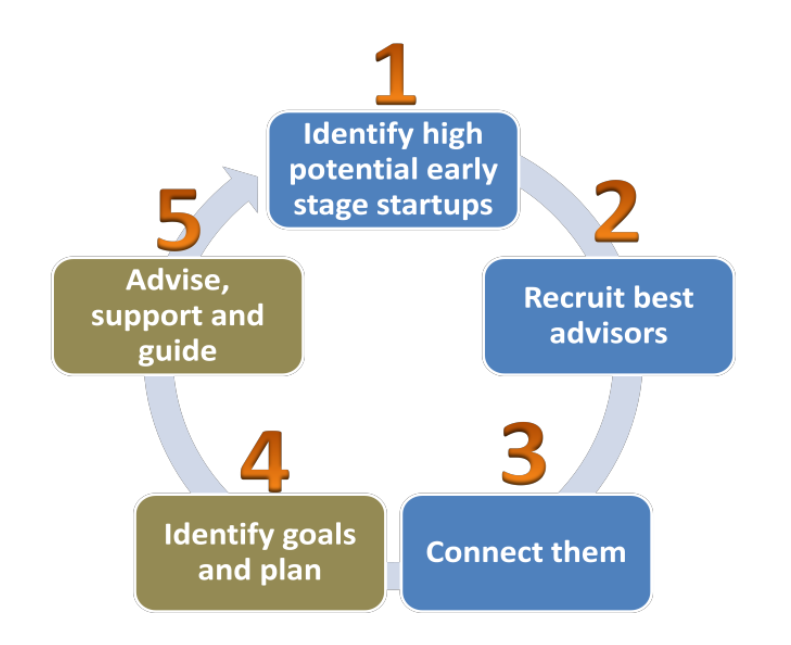 1
Identify high potential early stage startups

2
Recruit best advisors

3
Connect them

4
Identify goals and plan

5
Advise, support and guide